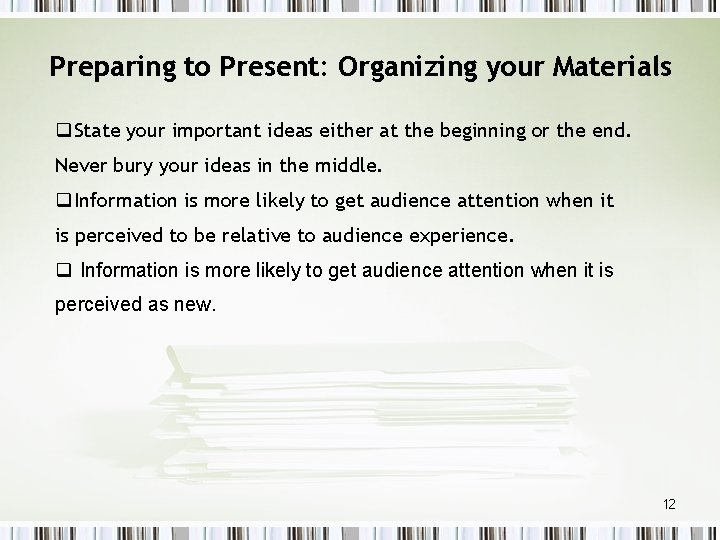 Preparing to Present: Organizing your Materials

❑State your important ideas either at the beginning or the end. Never bury your ideas in the middle.

❑Information is more likely to get audience attention when it is perceived to be relative to audience experience.

❑ Information is more likely to get audience attention when it is perceived as new.

12